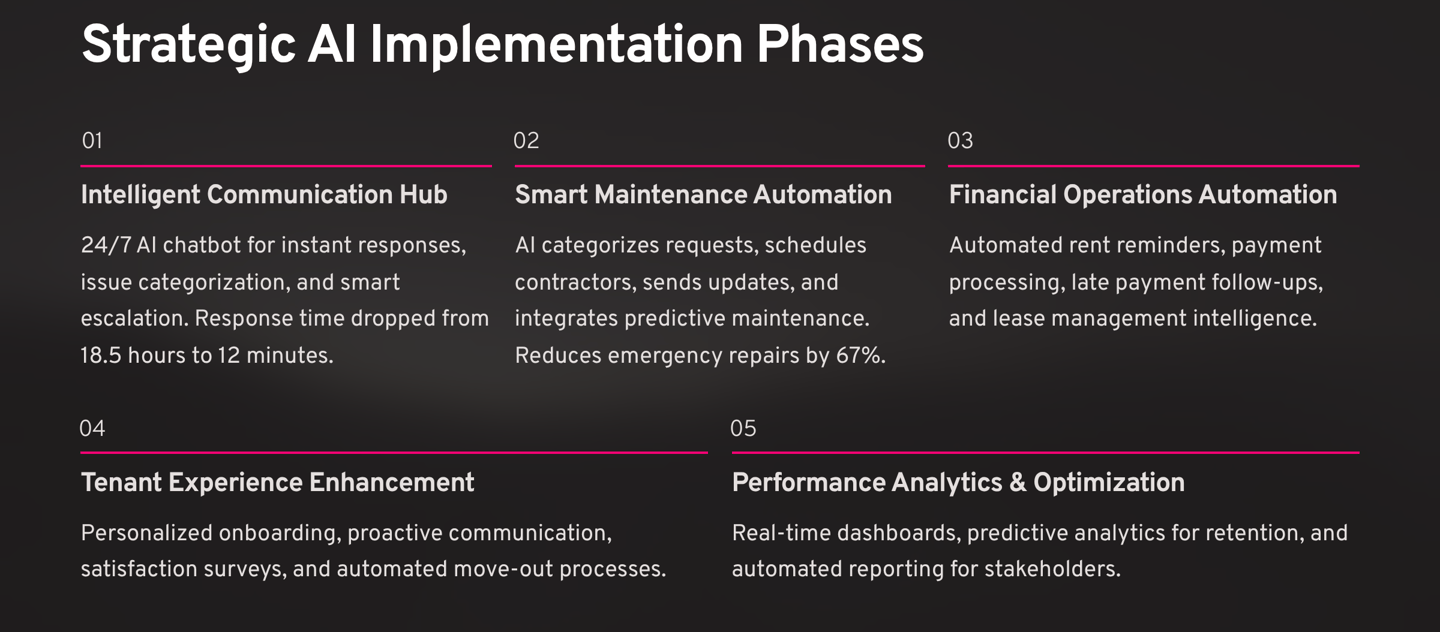 Strategic AI Implementation Phases

01

Intelligent Communication Hub

24/7 AI chatbot for instant responses, issue categorization, and smart escalation. Response time dropped from 18.5 hours to 12 minutes.

02

Smart Maintenance Automation

AI categorizes requests, schedules contractors, sends updates, and integrates predictive maintenance. Reduces emergency repairs by 67%.

03

Financial Operations Automation

Automated rent reminders, payment processing, late payment follow-ups, and lease management intelligence.

04

Tenant Experience Enhancement

Personalized onboarding, proactive communication, satisfaction surveys, and automated move-out processes.

05

Performance Analytics & Optimization

Real-time dashboards, predictive analytics for retention, and automated reporting for stakeholders.